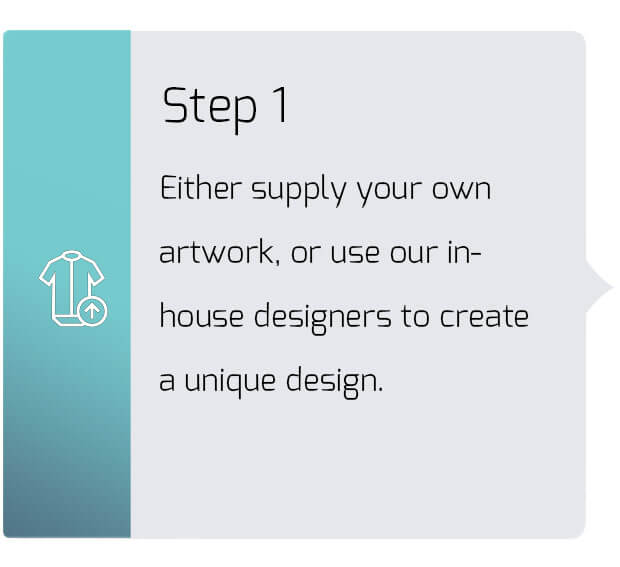 Step 1

Either supply your own artwork, or use our in-house designers to create a unique design.